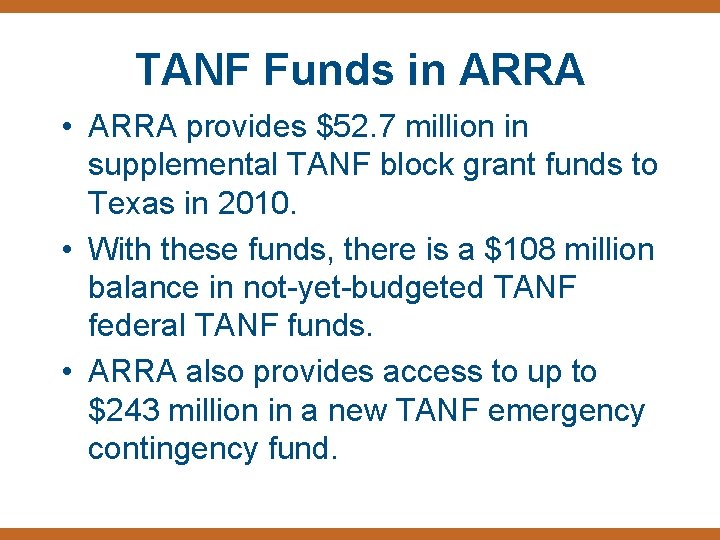 TANF Funds in ARRA

• ARRA provides \$52.7 million in supplemental TANF block grant funds to Texas in 2010.

• With these funds, there is a \$108 million balance in not-yet-budgeted TANF federal TANF funds.

• ARRA also provides access to up to \$243 million in a new TANF emergency contingency fund.